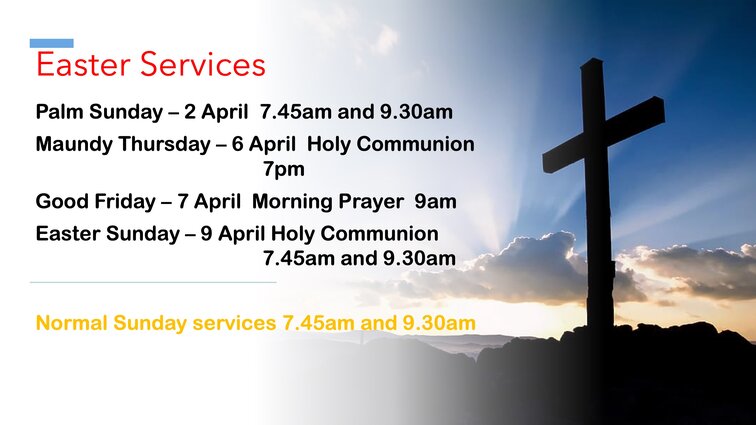 Easter Services

Palm Sunday – 2 April 7.45am and 9.30am

Maundy Thursday – 6 April Holy Communion 7pm

Good Friday – 7 April Morning Prayer 9am

Easter Sunday – 9 April Holy Communion 7.45am and 9.30am

Normal Sunday services 7.45am and 9.30am